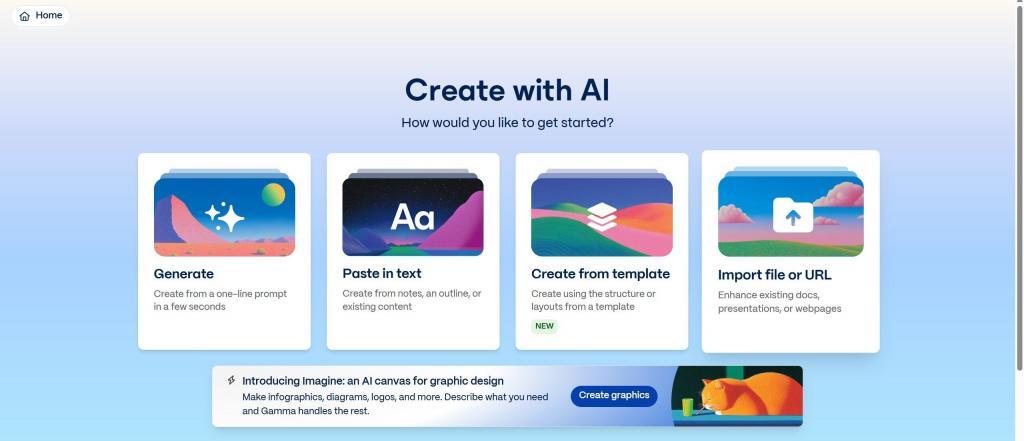 Home

Create with AI

How would you like to get started?

Aa

Generate

Create from a one-line prompt in a few seconds

Paste in text

Create from notes, an outline, or existing content

Create from template

Create using the structure or layouts from a template

NEW

Import file or URL

Enhance existing docs, presentations, or webpages

Introducing Imagine: an AI canvas for graphic design

Make infographics, diagrams, logos, and more. Describe what you need and Gamma handles the rest.

Create graphics